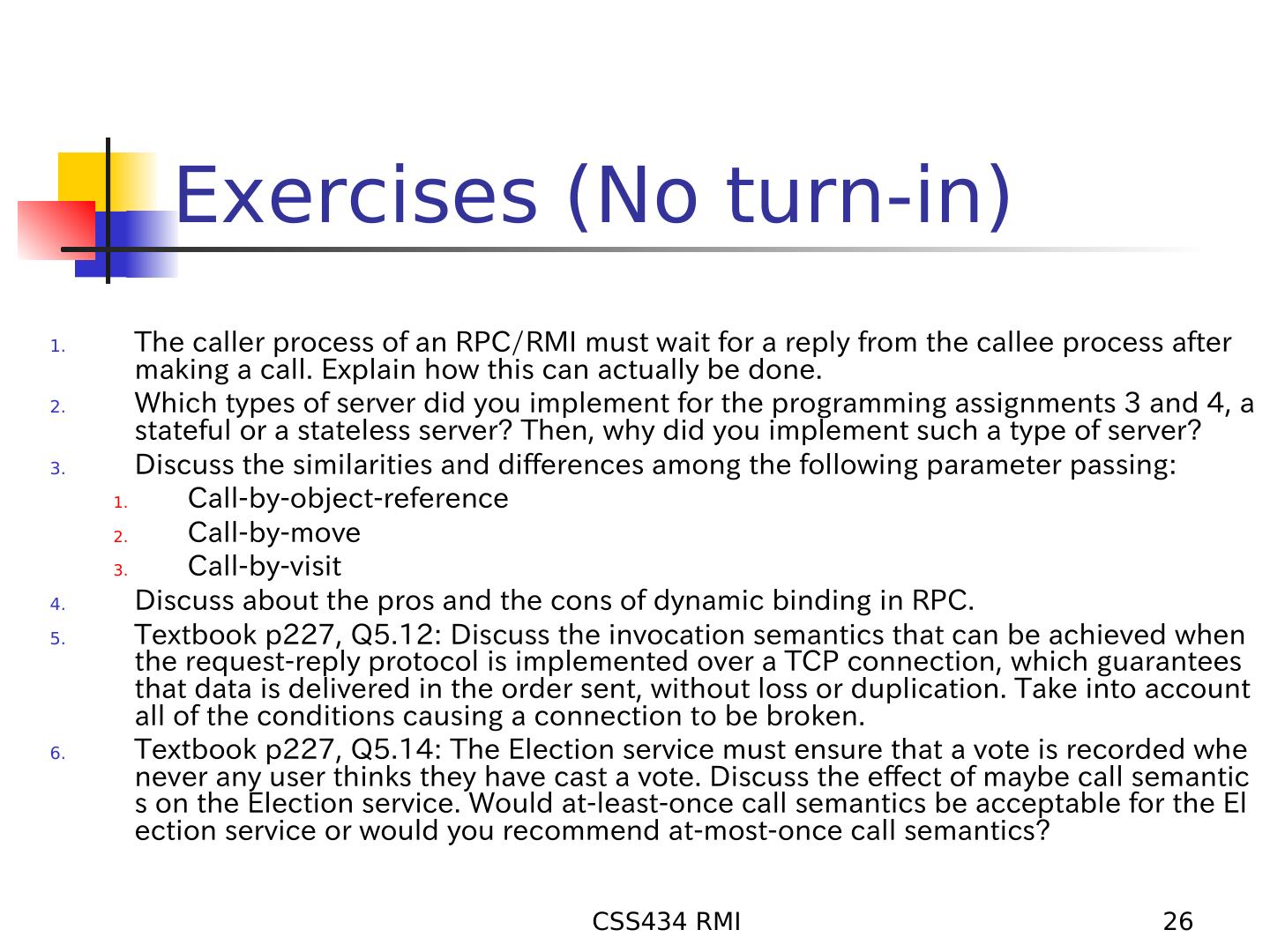 Exercises (No turn-in)

1. The caller process of an RPC/RMI must wait for a reply from the callee process after making a call. Explain how this can actually be done.
2. Which types of server did you implement for the programming assignments 3 and 4, a stateful or a stateless server? Then, why did you implement such a type of server?
3. Discuss the similarities and differences among the following parameter passing:
   1. Call-by-object-reference
   2. Call-by-move
   3. Call-by-visit
4. Discuss about the pros and the cons of dynamic binding in RPC.
5. Textbook p227, Q5.12: Discuss the invocation semantics that can be achieved when the request-reply protocol is implemented over a TCP connection, which guarantees that data is delivered in the order sent, without loss or duplication. Take into account all of the conditions causing a connection to be broken.
6. Textbook p227, Q5.14: The Election service must ensure that a vote is recorded whe never any user thinks they have cast a vote. Discuss the effect of maybe call semantic s on the Election service. Would at-least-once call semantics be acceptable for the El ection service or would you recommend at-most-once call semantics?

CSS434 RMI

26